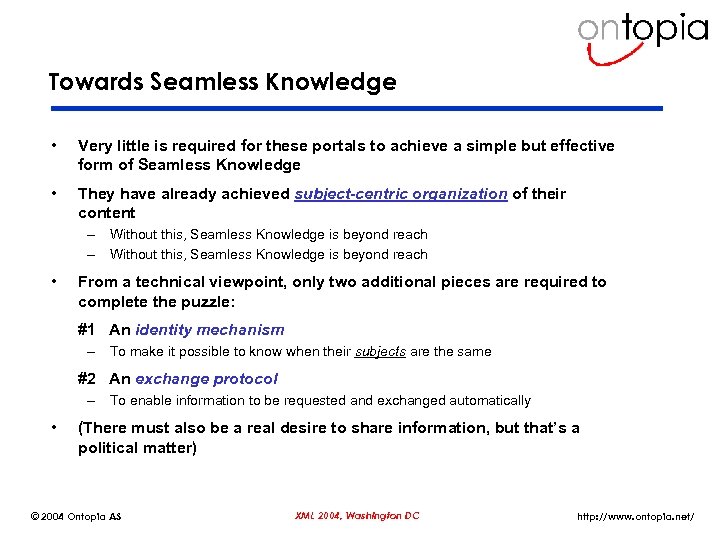 ontopia

Towards Seamless Knowledge

• Very little is required for these portals to achieve a simple but effective form of Seamless Knowledge

• They have already achieved subject-centric organization of their content
– Without this, Seamless Knowledge is beyond reach
– Without this, Seamless Knowledge is beyond reach

• From a technical viewpoint, only two additional pieces are required to complete the puzzle:

#1 An identity mechanism
– To make it possible to know when their subjects are the same

#2 An exchange protocol
– To enable information to be requested and exchanged automatically

• (There must also be a real desire to share information, but that's a political matter)

© 2004 Ontopia AS

XML 2004, Washington DC

http://www.ontopia.net/